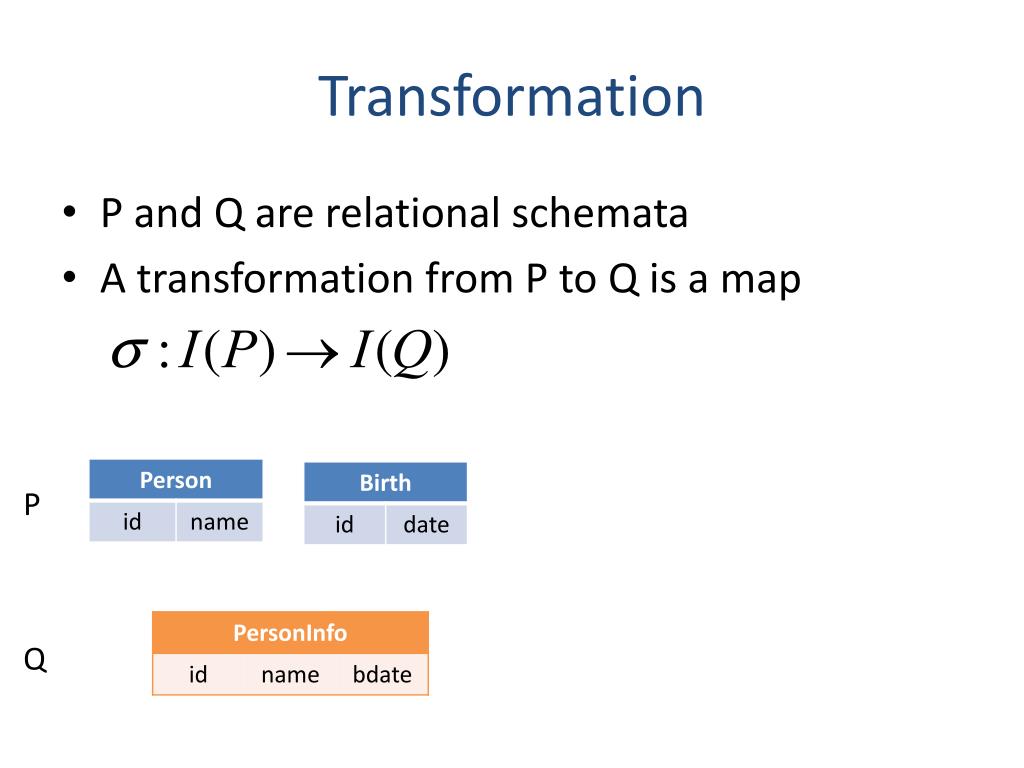 Transformation

• P and Q are relational schemata
• A transformation from P to Q is a map

$\sigma : I(P) \rightarrow I(Q)$

P

| Person | |
|---|---|
| id | name |

| Birth | |
|---|---|
| id | date |

Q

| PersonInfo | | |
|---|---|---|
| id | name | bdate |